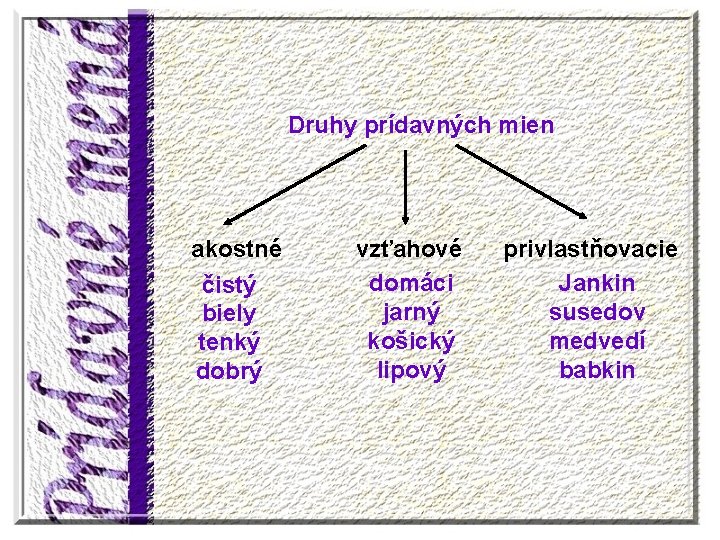 Prídavné mená

Druhy prídavných mien

akostné
čistý
biely
tenký
dobrý

vzťahové
domáci
jarný
košický
lipový

privlastňovacie
Jankin
susedov
medvedí
babkin